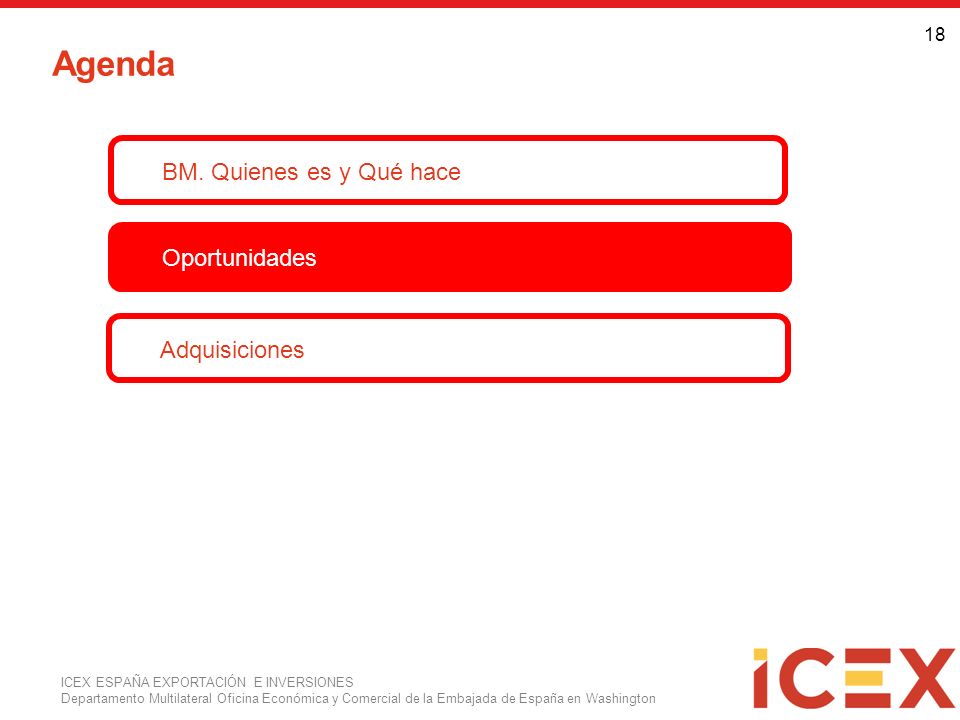 18

Agenda

BM. Quienes es y Qué hace

Oportunidades

Adquisiciones

ICEX ESPAÑA EXPORTACIÓN E INVERSIONES
Departamento Multilateral Oficina Económica y Comercial de la Embajada de España en Washington

ICEX